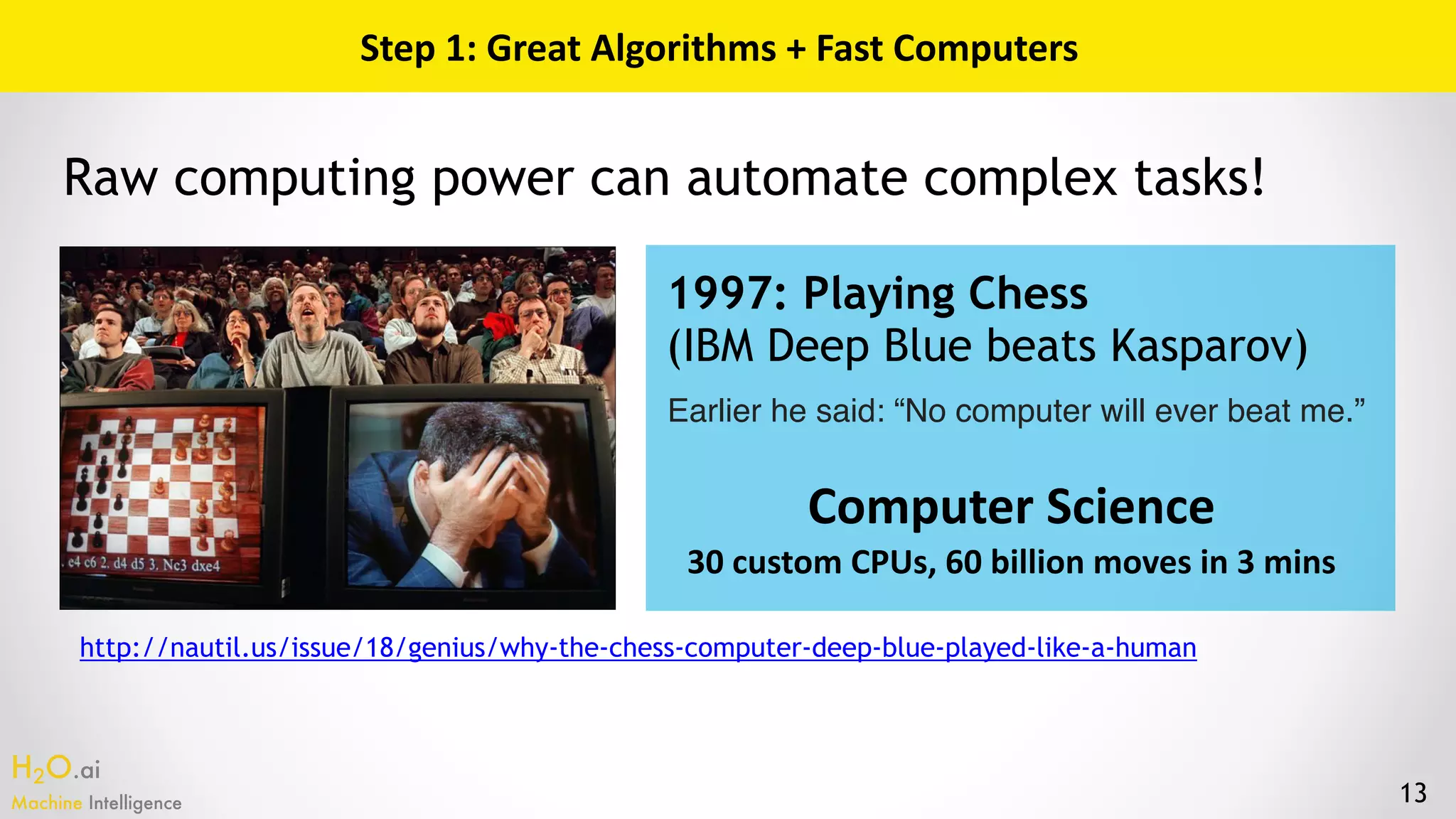 Step 1: Great Algorithms + Fast Computers

Raw computing power can automate complex tasks!

. e4 c6 2. d4 d5 3. Nc3 dxe4

1997: Playing Chess
(IBM Deep Blue beats Kasparov)

Earlier he said: “No computer will ever beat me.”

Computer Science

30 custom CPUs, 60 billion moves in 3 mins

http://nautil.us/issue/18/genius/why-the-chess-computer-deep-blue-played-like-a-human

$H_2O$.ai
Machine Intelligence

13